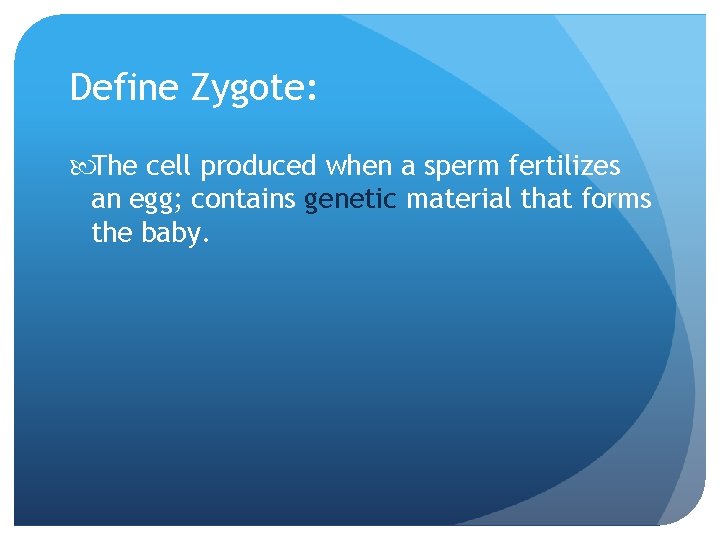 Define Zygote:

The cell produced when a sperm fertilizes an egg; contains genetic material that forms the baby.